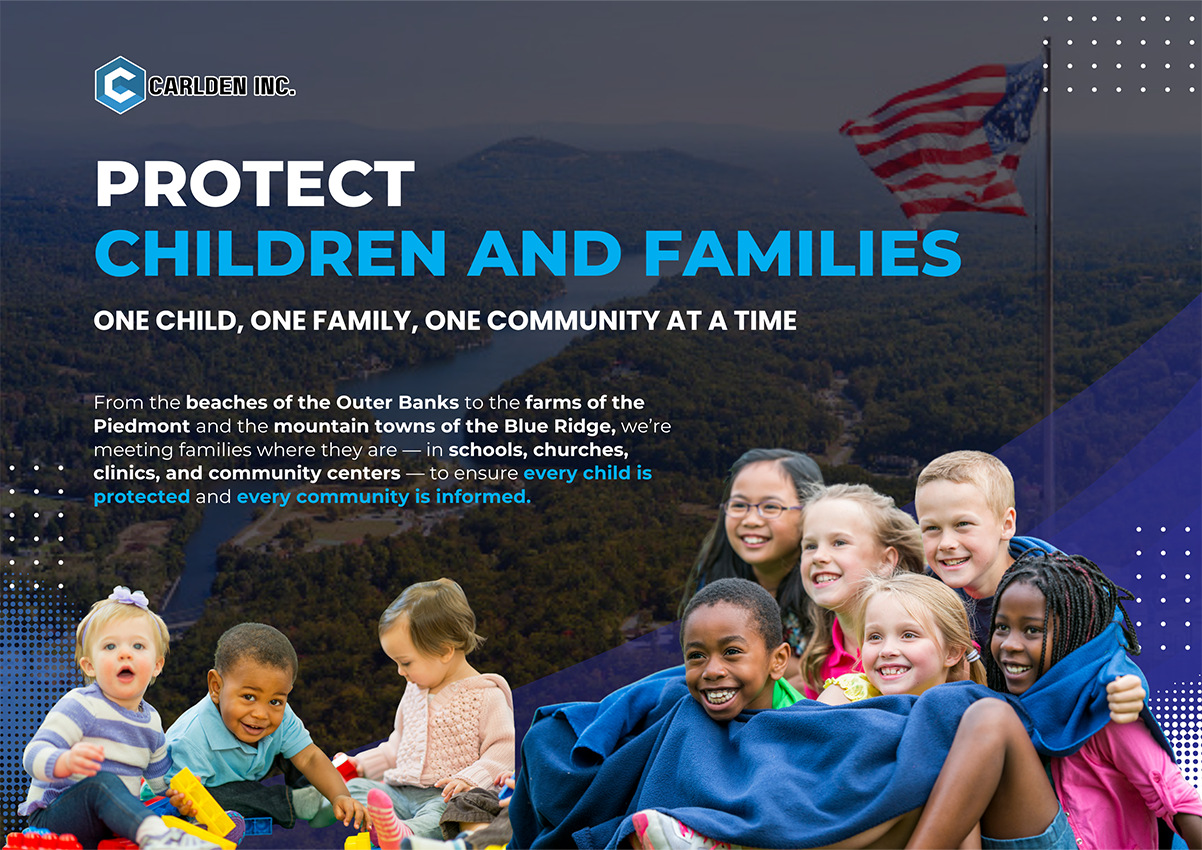 CARLDEN INC.

PROTECT
CHILDREN AND FAMILIES

ONE CHILD, ONE FAMILY, ONE COMMUNITY AT A TIME

From the beaches of the Outer Banks to the farms of the Piedmont and the mountain towns of the Blue Ridge, we're meeting families where they are — in schools, churches, clinics, and community centers — to ensure every child is protected and every community is informed.